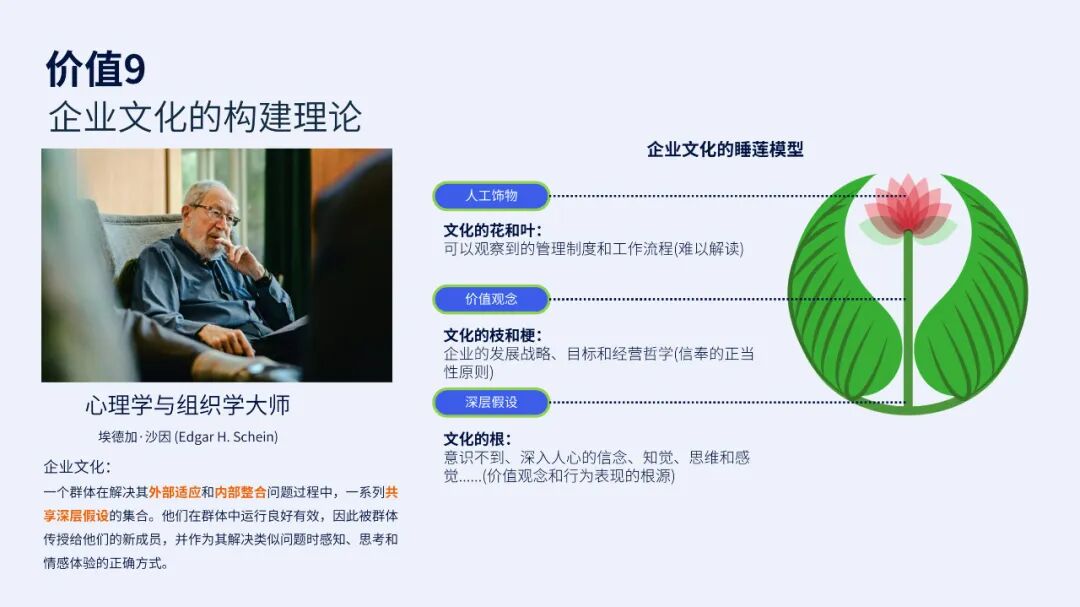 价值9
企业文化的构建理论

心理学与组织学大师
埃德加·沙因 (Edgar H. Schein)

企业文化：
一个群体在解决其外部适应和内部整合问题过程中，一系列共享深层假设的集合。他们在群体中运行良好有效，因此被群体传授给他们的新成员，并作为其解决类似问题时感知、思考和情感体验的正确方式。

企业文化的睡莲模型

人工饰物
文化的花和叶：
可以观察到的管理制度和工作流程(难以解读)

价值观念
文化的枝和梗：
企业的发展战略、目标和经营哲学(信奉的正当性原则)

深层假设
文化的根：
意识不到、深入人心的信念、知觉、思维和感觉......(价值观念和行为表现的根源)